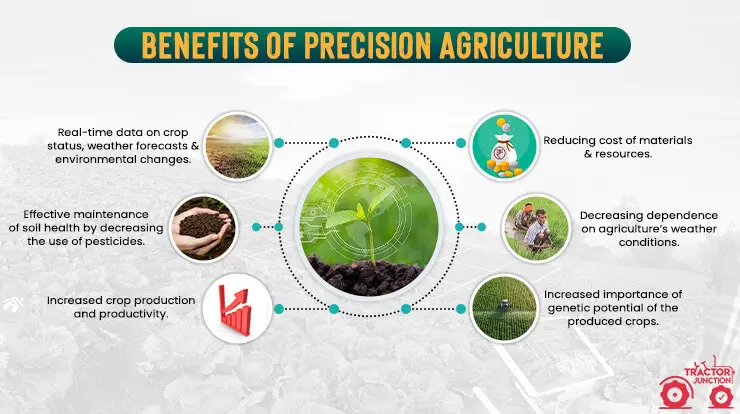 BENEFITS OF PRECISION AGRICULTURE

Real-time data on crop status, weather forecasts & environmental changes.

Effective maintenance of soil health by decreasing the use of pesticides.

Increased crop production and productivity.

Reducing cost of materials & resources.

Decreasing dependence on agriculture's weather conditions.

Increased importance of genetic potential of the produced crops.

TRACTOR JUNCTION